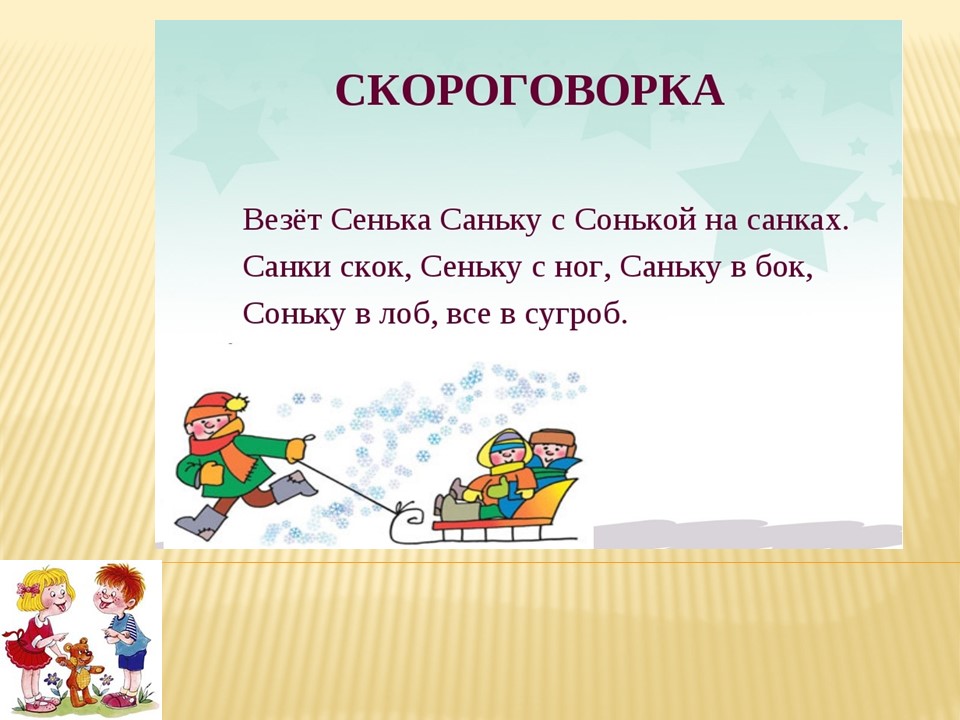 СКОРОГОВОРКА

Везёт Сенька Саньку с Сонькой на санках. Санки скок, Сеньку с ног, Саньку в бок, Соньку в лоб, все в сугроб.